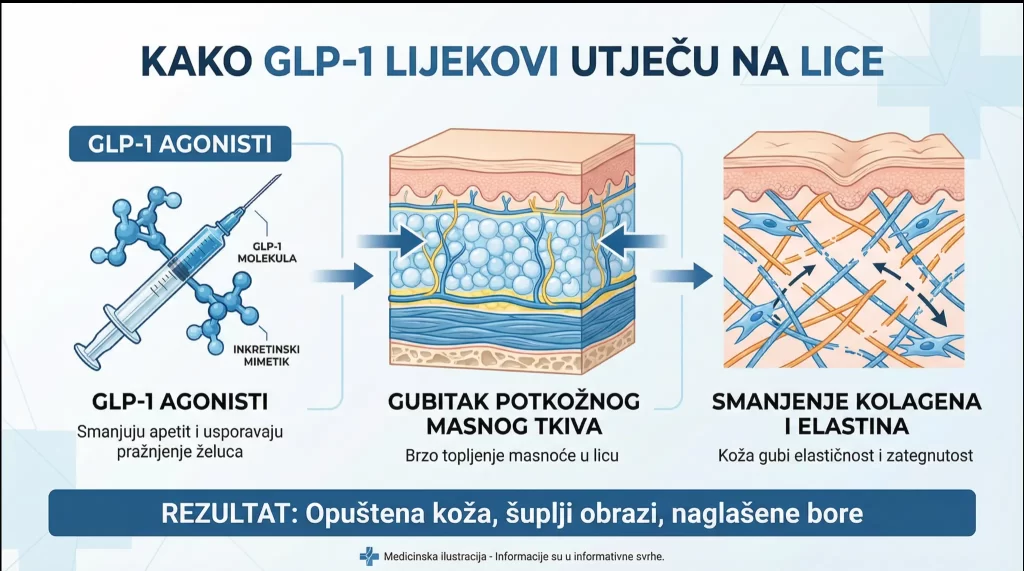 KAKO GLP-1 LIJEKOVI UTJEČU NA LICE

GLP-1 AGONISTI

GLP-1 MOLEKULA

INKRETINSKI MIMETIK

GLP-1 AGONISTI

Smanjuju apetit i usporavaju pražnjenje želuca

GUBITAK POTKOŽNOG MASNOG TKIVA

Brzo topljenje masnoće u licu

SMANJENJE KOLAGENA I ELASTINA

Koža gubi elastičnost i zategnutost

REZULTAT: Opuštena koža, šuplji obrazi, naglašene bore

Medicinska ilustracija - Informacije su u informativne svrhe.